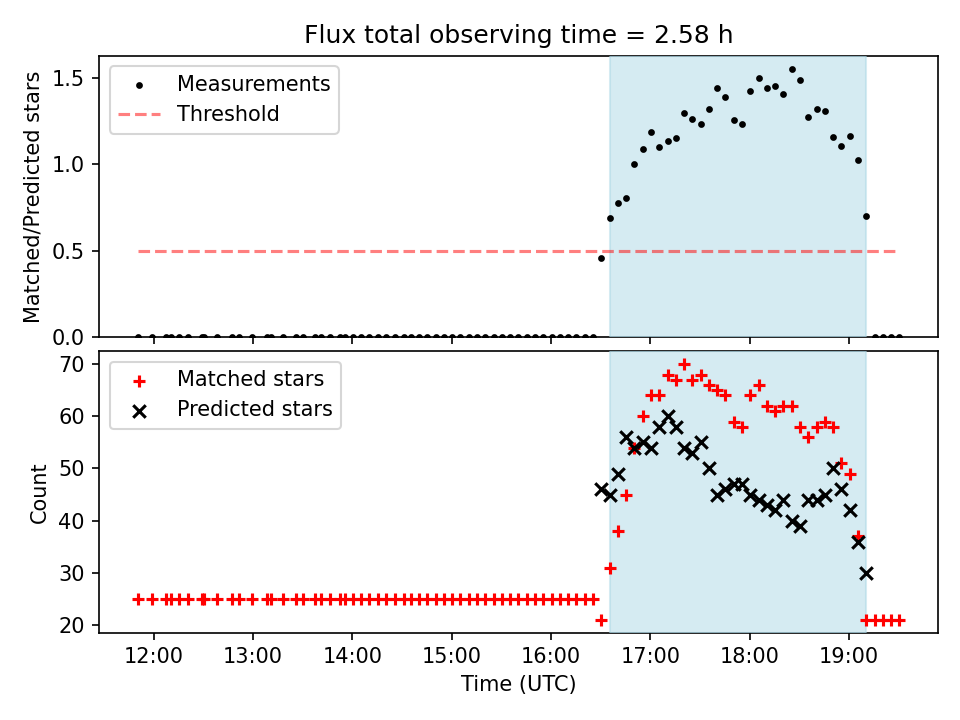 Flux total observing time = 2.58 h

Measurements
Threshold

Matched/Predicted stars

1.5
1.0
0.5
0.0

Matched stars
Predicted stars

Count

70
60
50
40
30
20

12:00
13:00
14:00
15:00
16:00
17:00
18:00
19:00

Time (UTC)